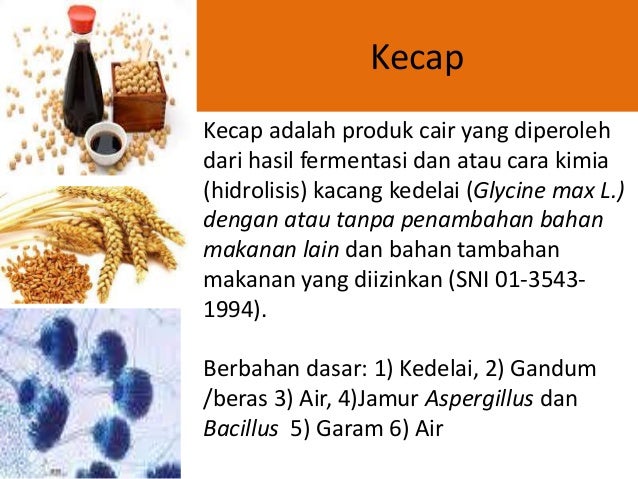 Kecap

Kecap adalah produk cair yang diperoleh dari hasil fermentasi dan atau cara kimia (hidrolisis) kacang kedelai (Glycine max L.) dengan atau tanpa penambahan bahan makanan lain dan bahan tambahan makanan yang diizinkan (SNI 01-3543-1994).

Berbahan dasar: 1) Kedelai, 2) Gandum /beras 3) Air, 4)Jamur Aspergillus dan Bacillus 5) Garam 6) Air